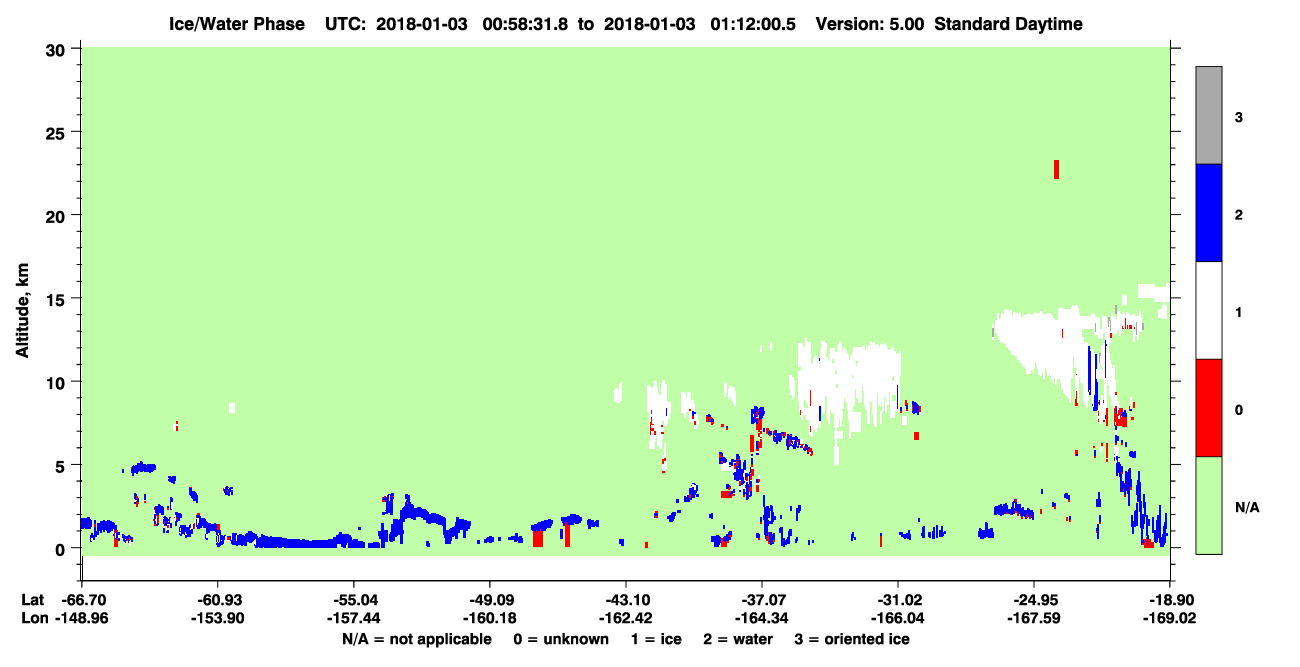 Ice/Water Phase UTC: 2018-01-03 00:58:31.8 to 2018-01-03 01:12:00.5 Version: 5.00 Standard Daytime

Altitude, km

30
25
20
15
10
5
0

3
2
1
0
N/A

| Lat | -66.70 | -60.93 | -55.04 | -49.09 | -43.10 | -37.07 | -31.02 | -24.95 | -18.90 |
|---|---|---|---|---|---|---|---|---|---|
| Lon | -148.96 | -153.90 | -157.44 | -160.18 | -162.42 | -164.34 | -166.04 | -167.59 | -169.02 |

N/A = not applicable 0 = unknown 1 = ice 2 = water 3 = oriented ice